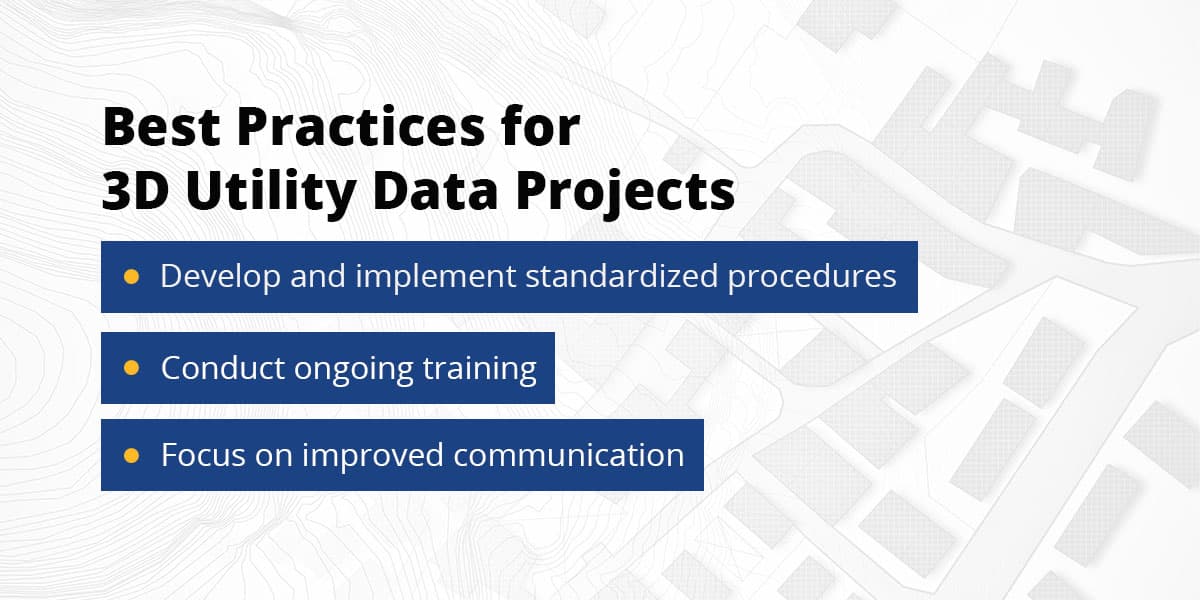 Best Practices for 3D Utility Data Projects

- Develop and implement standardized procedures
- Conduct ongoing training
- Focus on improved communication